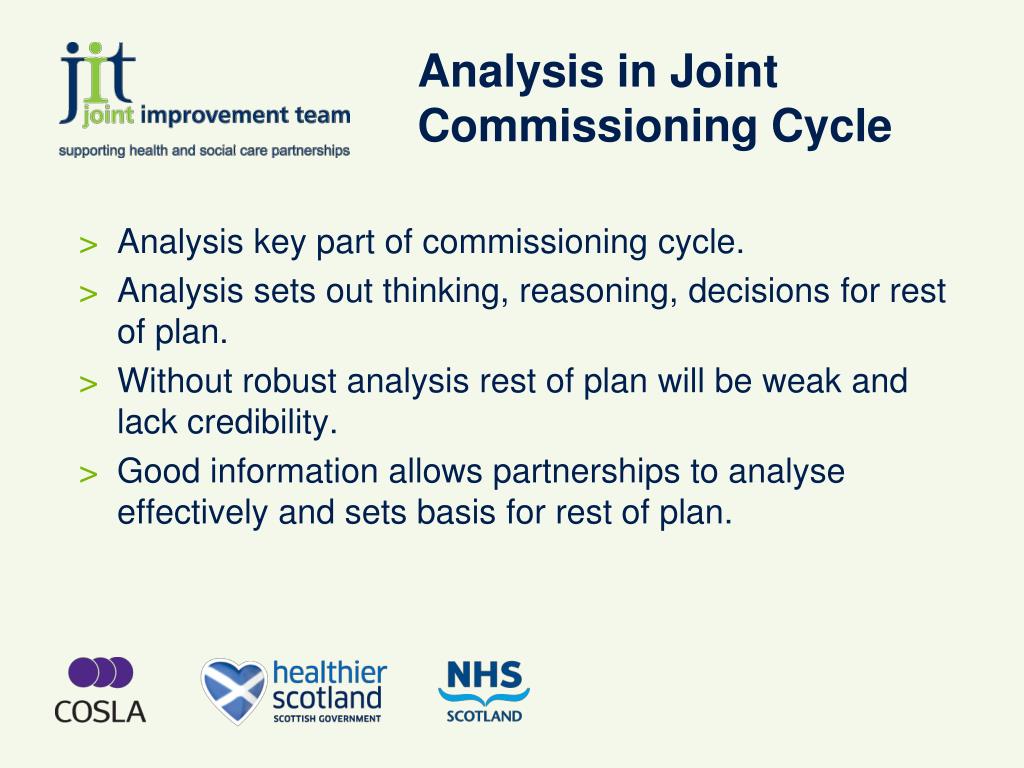 jit
joint improvement team
supporting health and social care partnerships

Analysis in Joint Commissioning Cycle

> Analysis key part of commissioning cycle.
> Analysis sets out thinking, reasoning, decisions for rest of plan.
> Without robust analysis rest of plan will be weak and lack credibility.
> Good information allows partnerships to analyse effectively and sets basis for rest of plan.

COSLA

healthier scotland
SCOTTISH GOVERNMENT

NHS
SCOTLAND